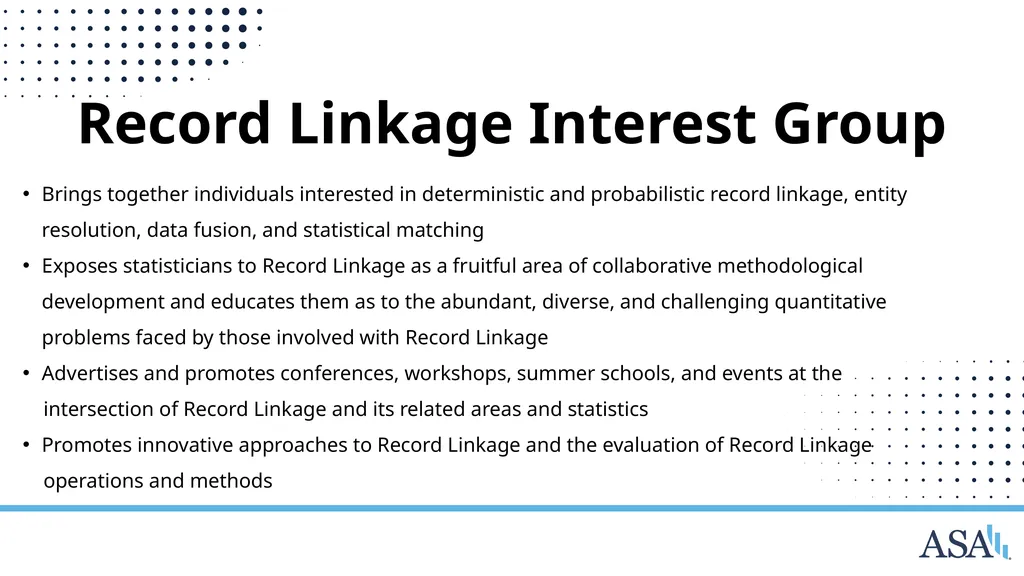 Record Linkage Interest Group

• Brings together individuals interested in deterministic and probabilistic record linkage, entity resolution, data fusion, and statistical matching
• Exposes statisticians to Record Linkage as a fruitful area of collaborative methodological development and educates them as to the abundant, diverse, and challenging quantitative problems faced by those involved with Record Linkage
• Advertises and promotes conferences, workshops, summer schools, and events at the intersection of Record Linkage and its related areas and statistics
• Promotes innovative approaches to Record Linkage and the evaluation of Record Linkage operations and methods

ASA